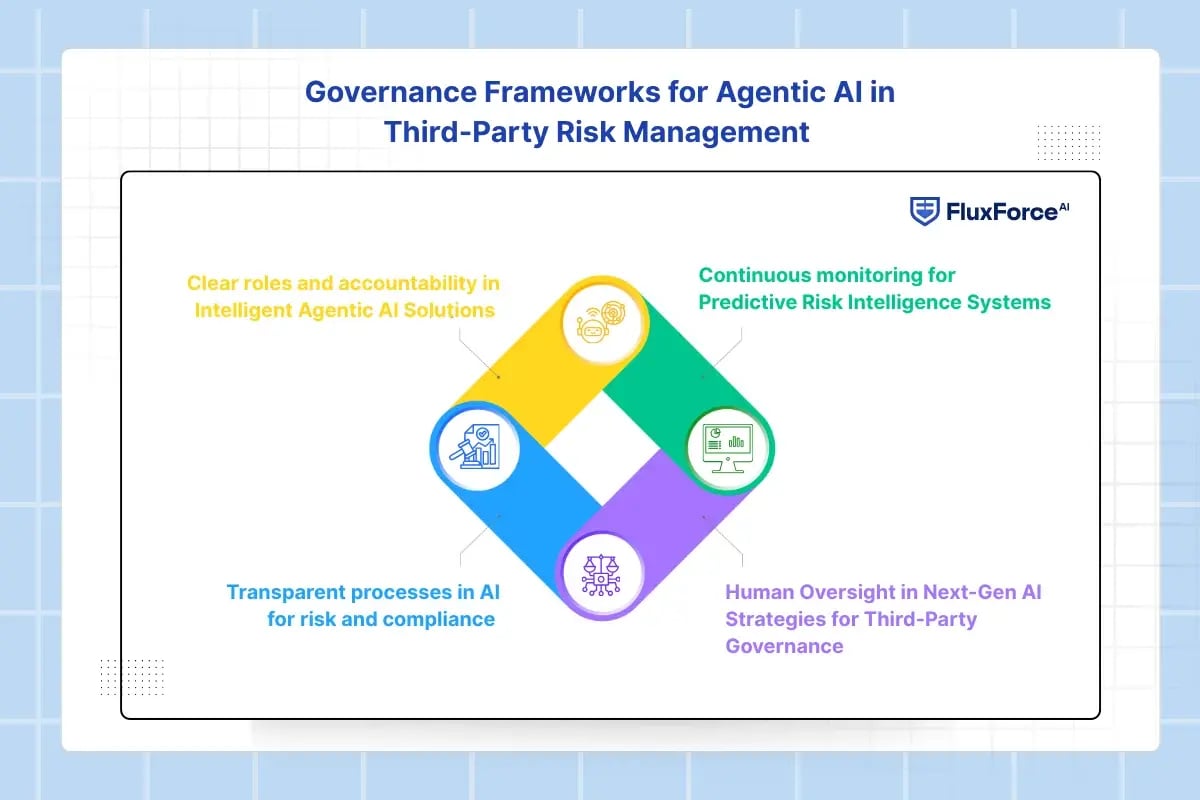 Governance Frameworks for Agentic AI in Third-Party Risk Management

FluxForce AI

Clear roles and accountability in Intelligent Agentic AI Solutions

Continuous monitoring for Predictive Risk Intelligence Systems

Transparent processes in AI for risk and compliance

Human Oversight in Next-Gen AI Strategies for Third-Party Governance